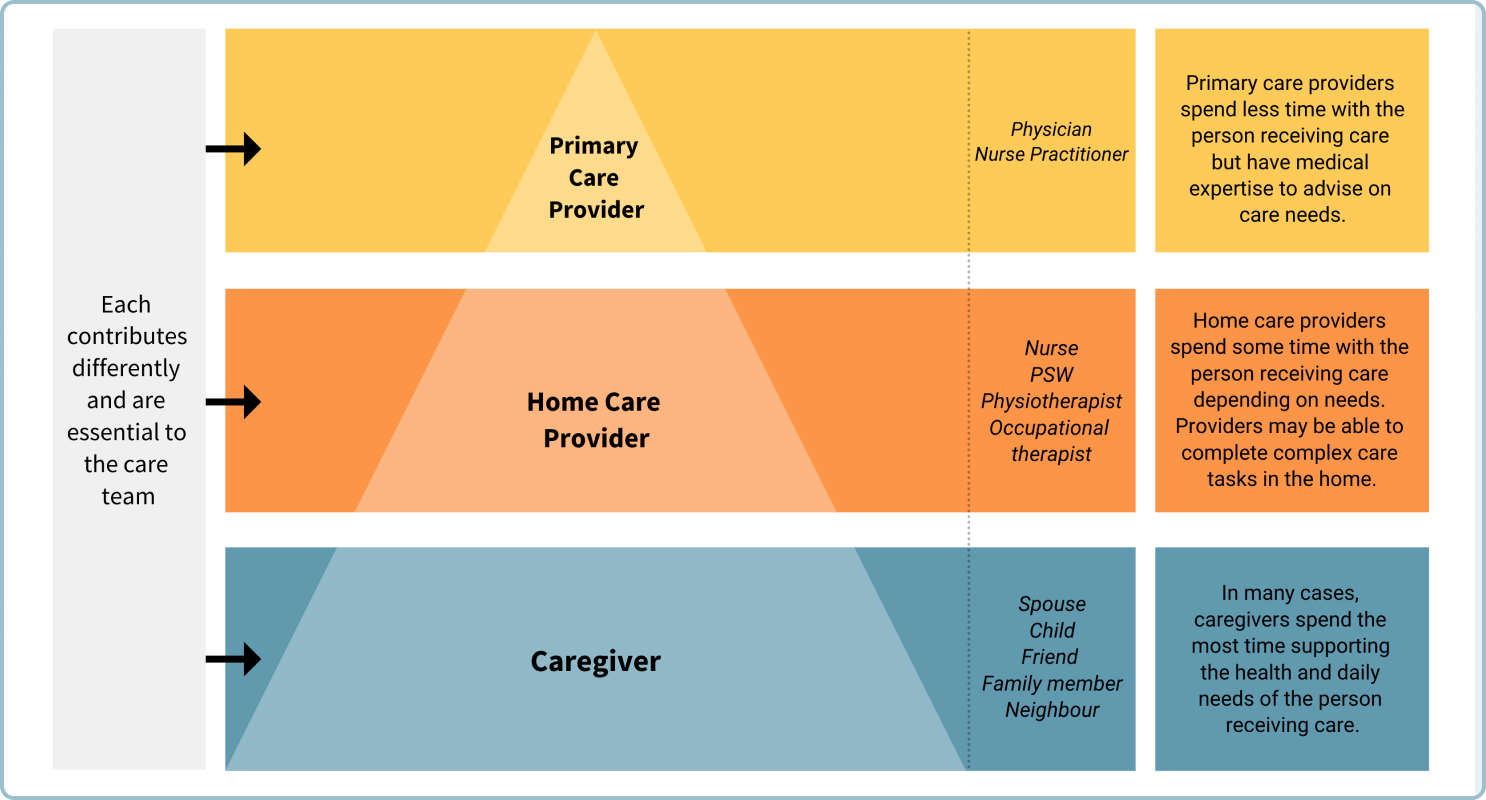 Each contributes differently and are essential to the care team

Primary Care Provider

Physician
Nurse Practitioner

Primary care providers spend less time with the person receiving care but have medical expertise to advise on care needs.

Home Care Provider

Nurse
PSW
Physiotherapist
Occupational therapist

Home care providers spend some time with the person receiving care depending on needs. Providers may be able to complete complex care tasks in the home.

Caregiver

Spouse
Child
Friend
Family member
Neighbour

In many cases, caregivers spend the most time supporting the health and daily needs of the person receiving care.